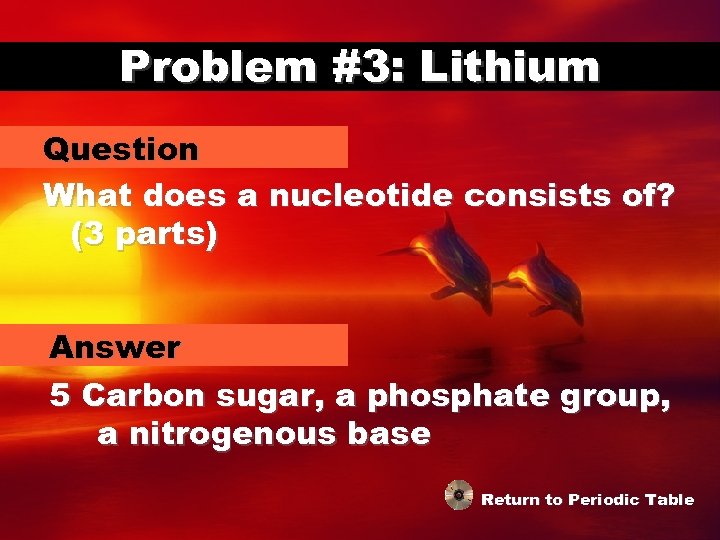 Problem #3: Lithium

Question

What does a nucleotide consists of? (3 parts)

Answer

5 Carbon sugar, a phosphate group, a nitrogenous base

Return to Periodic Table